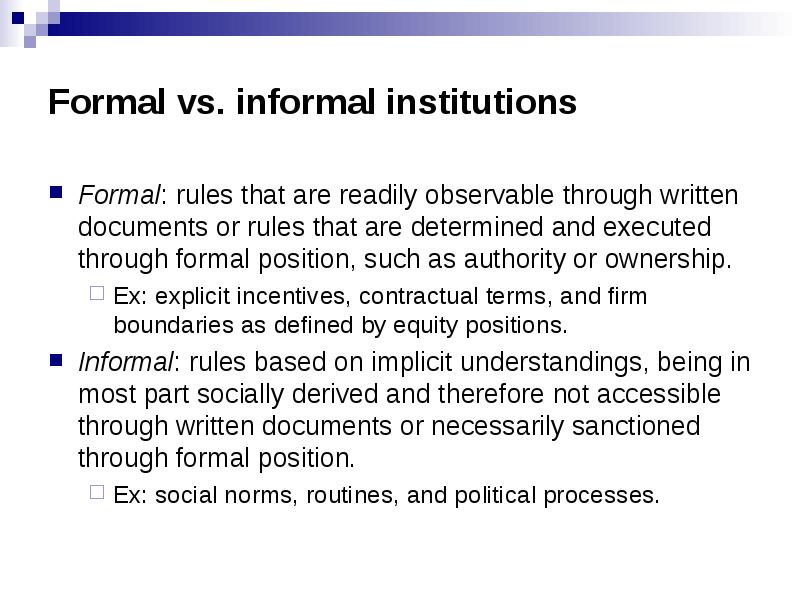 Formal vs. informal institutions

Formal: rules that are readily observable through written documents or rules that are determined and executed through formal position, such as authority or ownership.

Ex: explicit incentives, contractual terms, and firm boundaries as defined by equity positions.

Informal: rules based on implicit understandings, being in most part socially derived and therefore not accessible through written documents or necessarily sanctioned through formal position.

Ex: social norms, routines, and political processes.